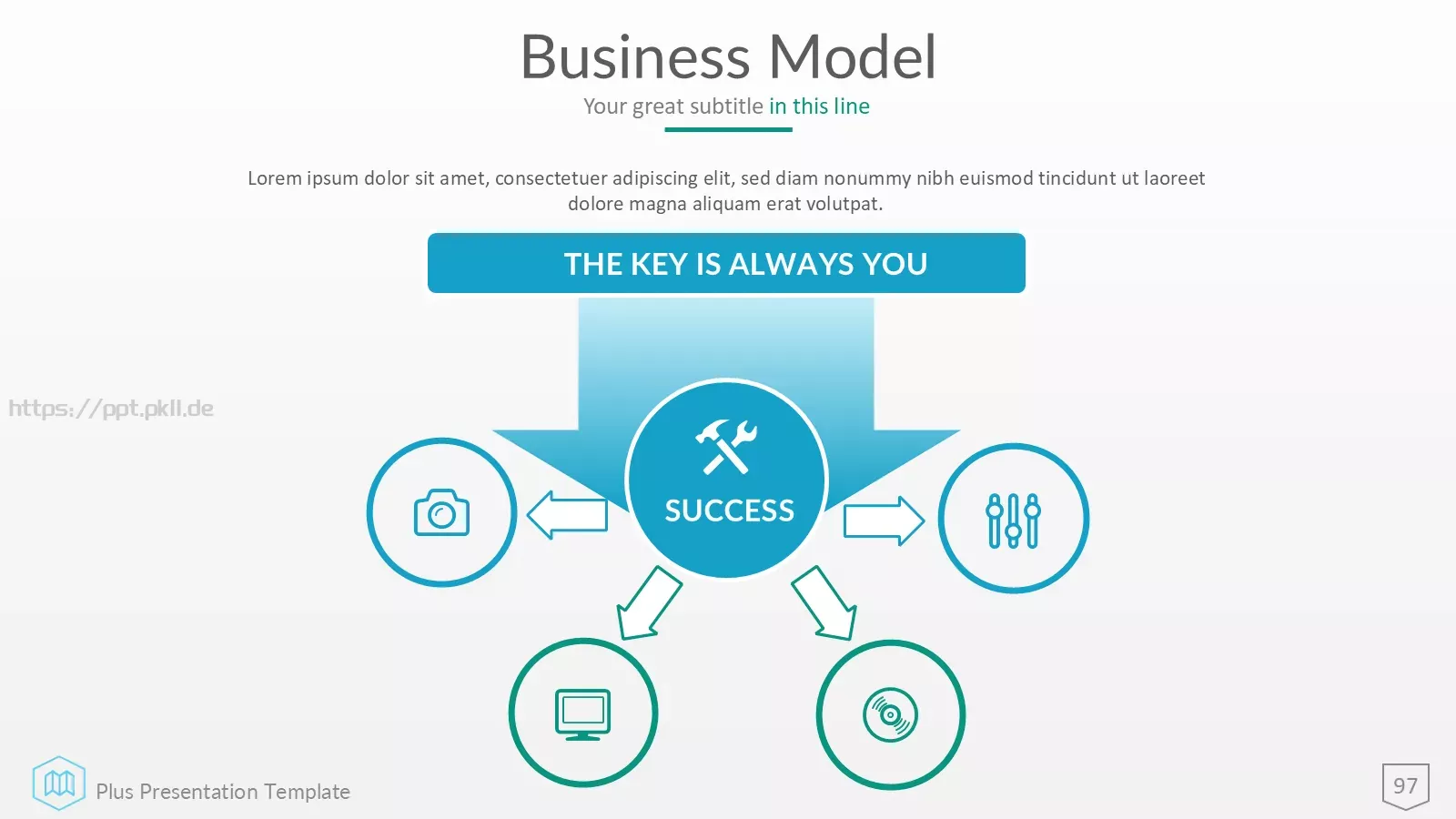 Business Model

Your great subtitle in this line

Lorem ipsum dolor sit amet, consectetuer adipiscing elit, sed diam nonummy nibh euismod tincidunt ut laoreet dolore magna aliquam erat volutpat.

THE KEY IS ALWAYS YOU

https://ppt.pkll.de

SUCCESS

Plus Presentation Template

97